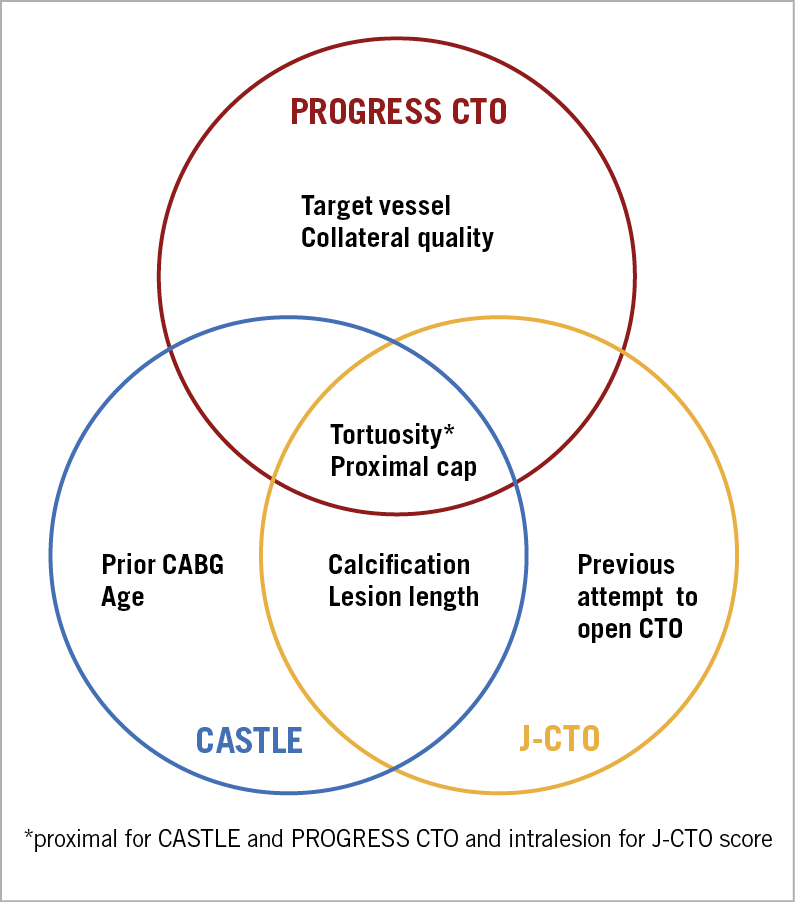 PROGRESS CTO

Target vessel
Collateral quality

Tortuosity*
Proximal cap

Prior CABG
Age

Calcification
Lesion length

Previous attempt to open CTO

CASTLE

J-CTO

*proximal for CASTLE and PROGRESS CTO and intralesion for J-CTO score